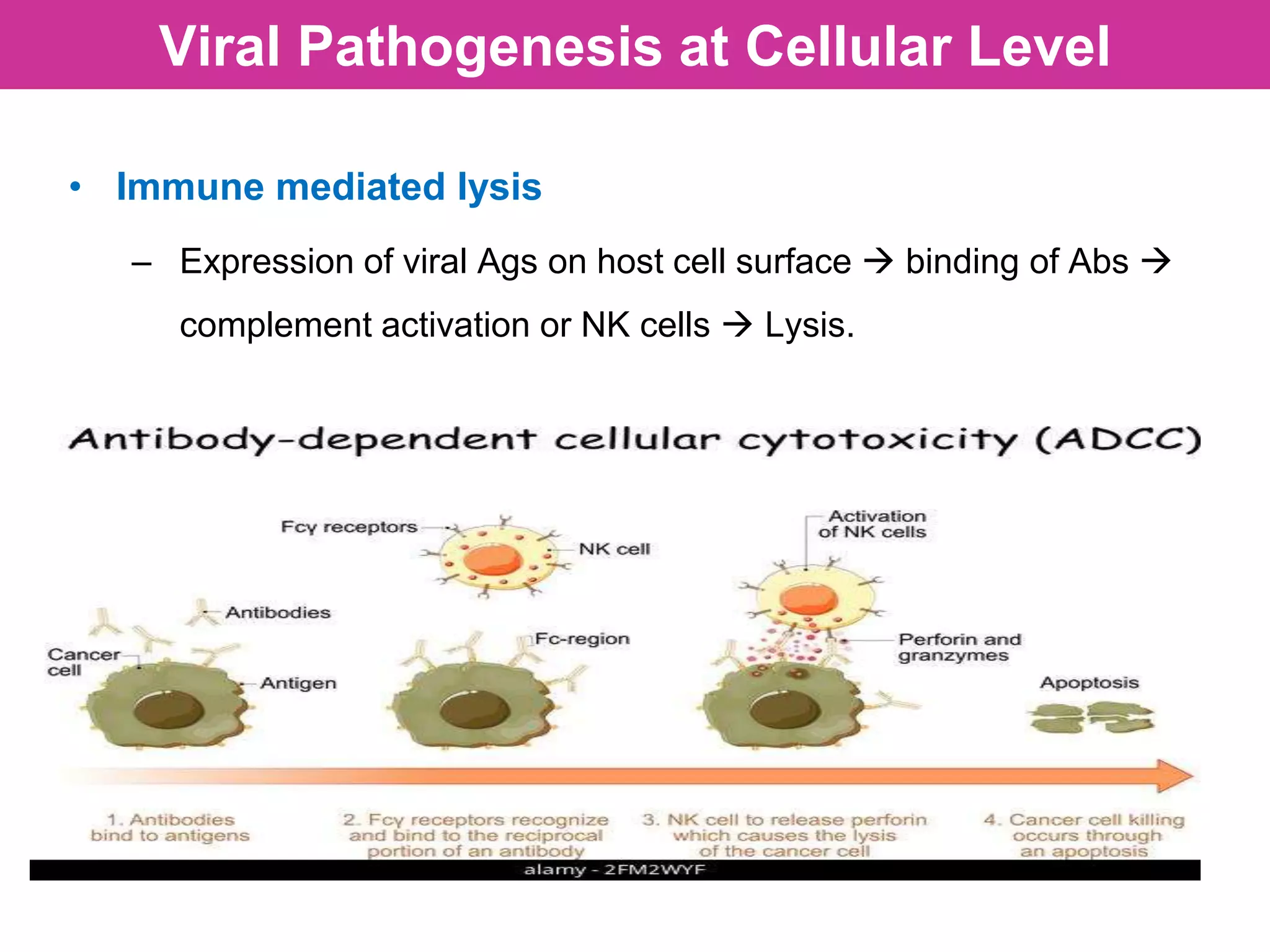 Viral Pathogenesis at Cellular Level

• Immune mediated lysis

– Expression of viral Ags on host cell surface → binding of Abs → complement activation or NK cells → Lysis.

Antibody-dependent cellular cytotoxicity (ADCC)

Fcγ receptors

NK cell

Activation of NK cells

Antibodies

Cancer cell

Antigen

Fc-region

Perforin and granzymes

Apoptosis

1. Antibodies bind to antigens

2. Fcγ receptors recognize and bind to the reciprocal portion of an antibody

3. NK cell to release perforin which causes the lysis of the cancer cell

4. Cancer cell killing occurs through an apoptosis

alamy - 2FM2WYF